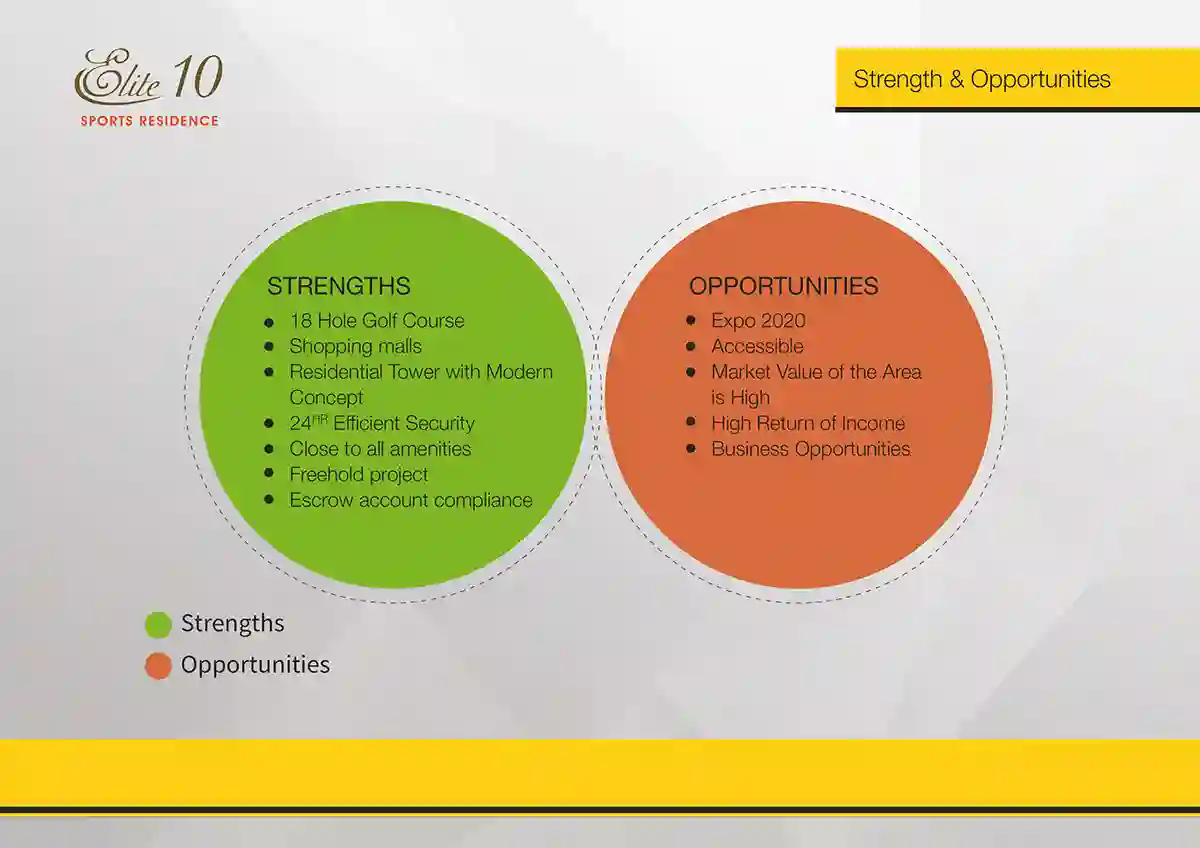 Elite 10
SPORTS RESIDENCE

Strength & Opportunities

STRENGTHS
- 18 Hole Golf Course
- Shopping malls
- Residential Tower with Modern Concept
- 24$^{HR}$ Efficient Security
- Close to all amenities
- Freehold project
- Escrow account compliance

OPPORTUNITIES
- Expo 2020
- Accessible
- Market Value of the Area is High
- High Return of Income
- Business Opportunities

Strengths
Opportunities